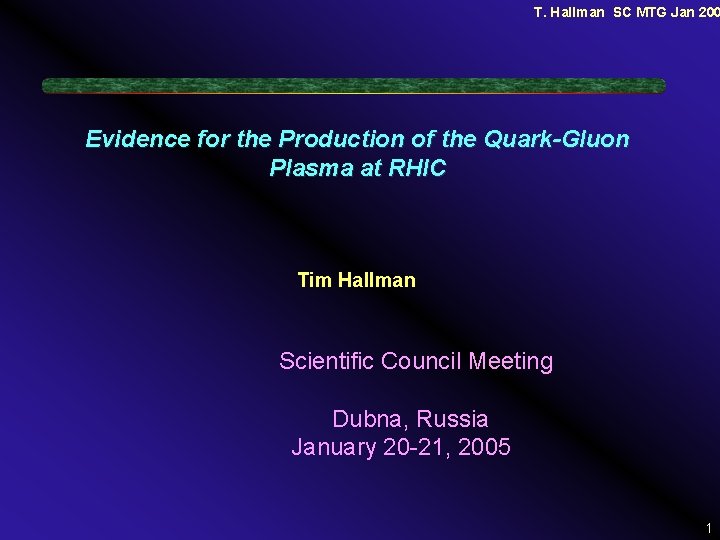 T. Hallman SC MTG Jan 200

Evidence for the Production of the Quark-Gluon Plasma at RHIC

Tim Hallman

Scientific Council Meeting

Dubna, Russia
January 20-21, 2005

1